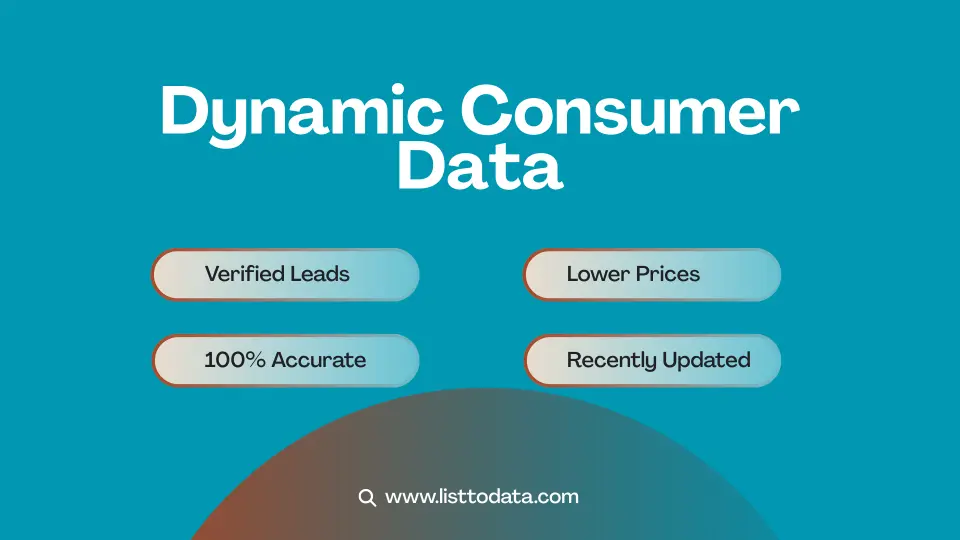 Dynamic Consumer Data

Verified Leads

Lower Prices

100% Accurate

Recently Updated

www.listtodata.com